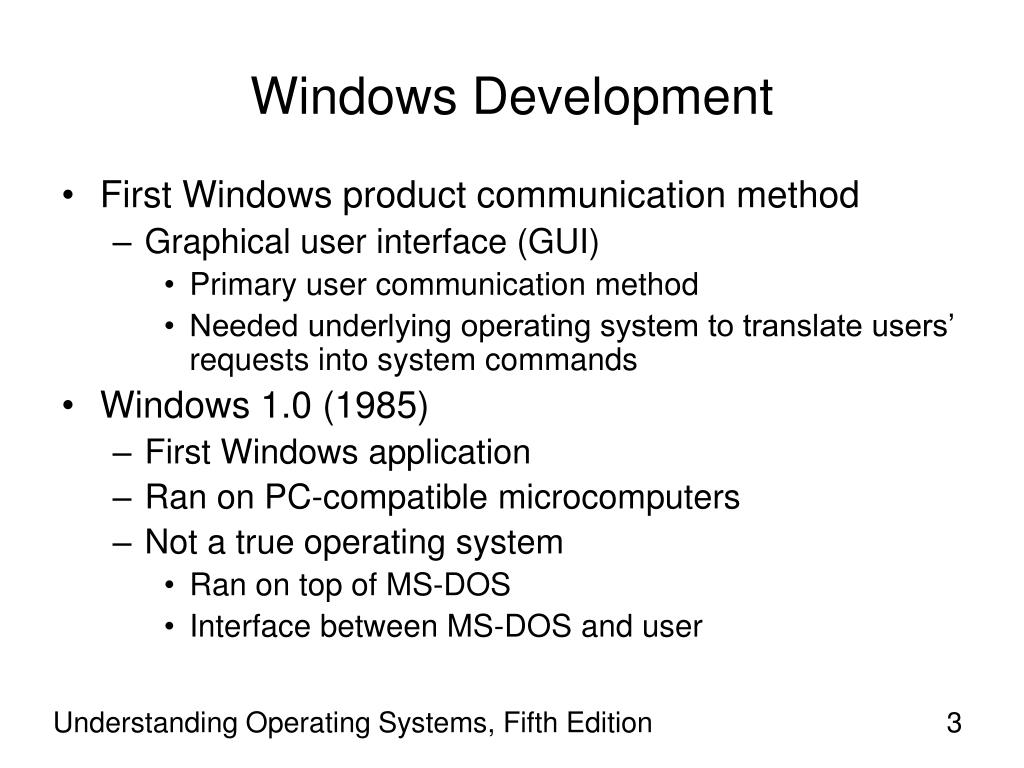 Windows Development

• First Windows product communication method
– Graphical user interface (GUI)
• Primary user communication method
• Needed underlying operating system to translate users' requests into system commands
• Windows 1.0 (1985)
– First Windows application
– Ran on PC-compatible microcomputers
– Not a true operating system
• Ran on top of MS-DOS
• Interface between MS-DOS and user

Understanding Operating Systems, Fifth Edition

3